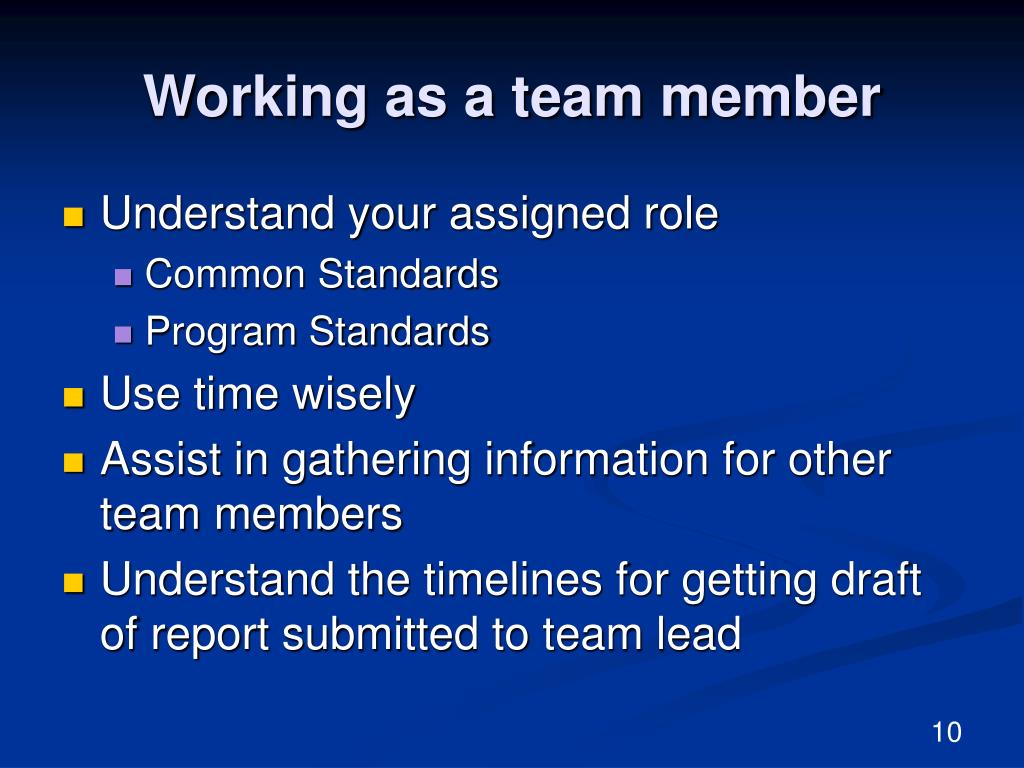 Working as a team member

- Understand your assigned role
  - Common Standards
  - Program Standards
- Use time wisely
- Assist in gathering information for other team members
- Understand the timelines for getting draft of report submitted to team lead

10